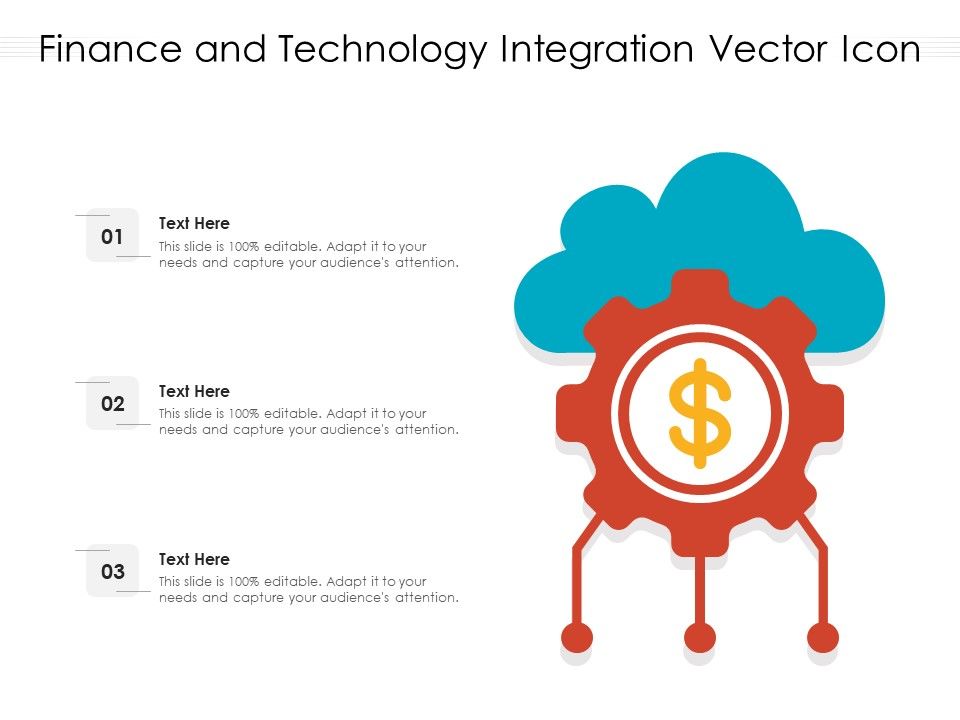 Finance and Technology Integration Vector Icon

01

Text Here

This slide is 100% editable. Adapt it to your needs and capture your audience's attention.

02

Text Here

This slide is 100% editable. Adapt it to your needs and capture your audience's attention.

03

Text Here

This slide is 100% editable. Adapt it to your needs and capture your audience's attention.

$